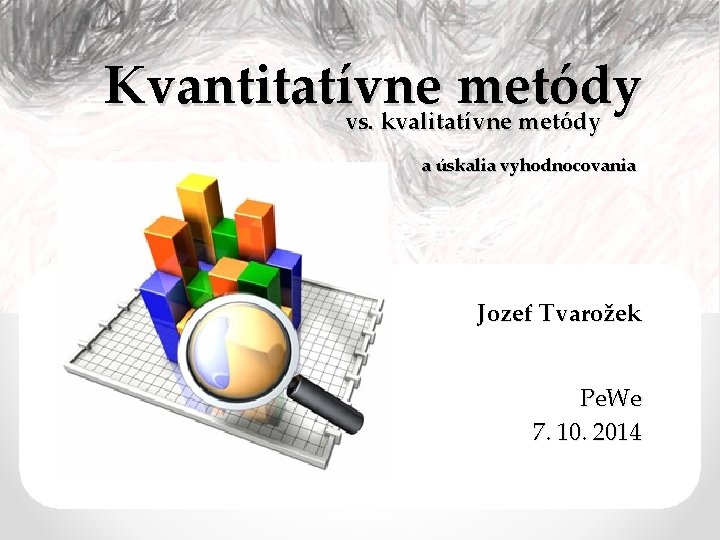 Kvantitatívne metódy
vs. kvalitatívne metódy

a úskalia vyhodnocovania

Jozef Tvarožek

PeWe
7. 10. 2014